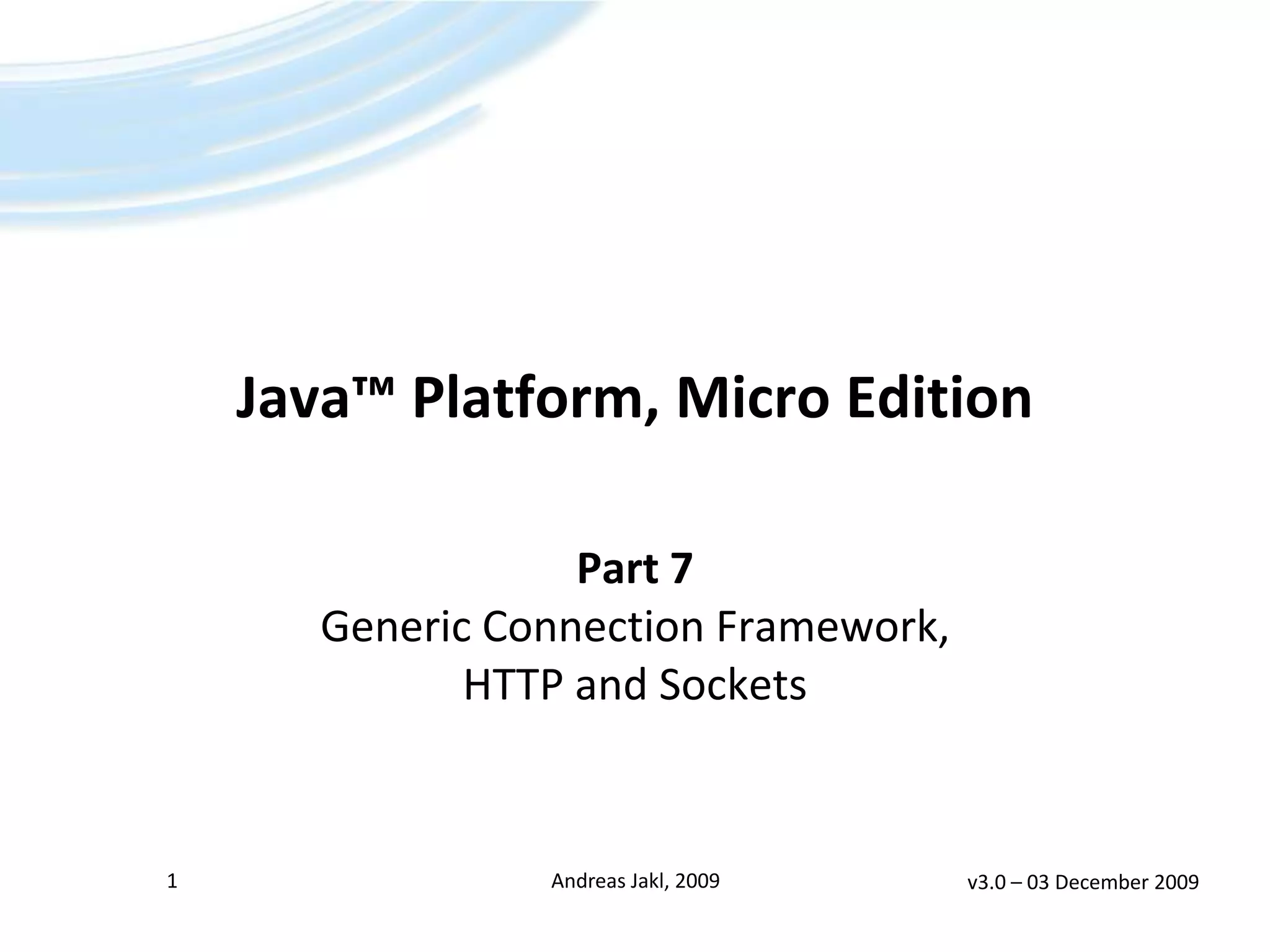 Java™ Platform, Micro Edition

Part 7
Generic Connection Framework,
HTTP and Sockets

1

Andreas Jakl, 2009

v3.0 – 03 December 2009